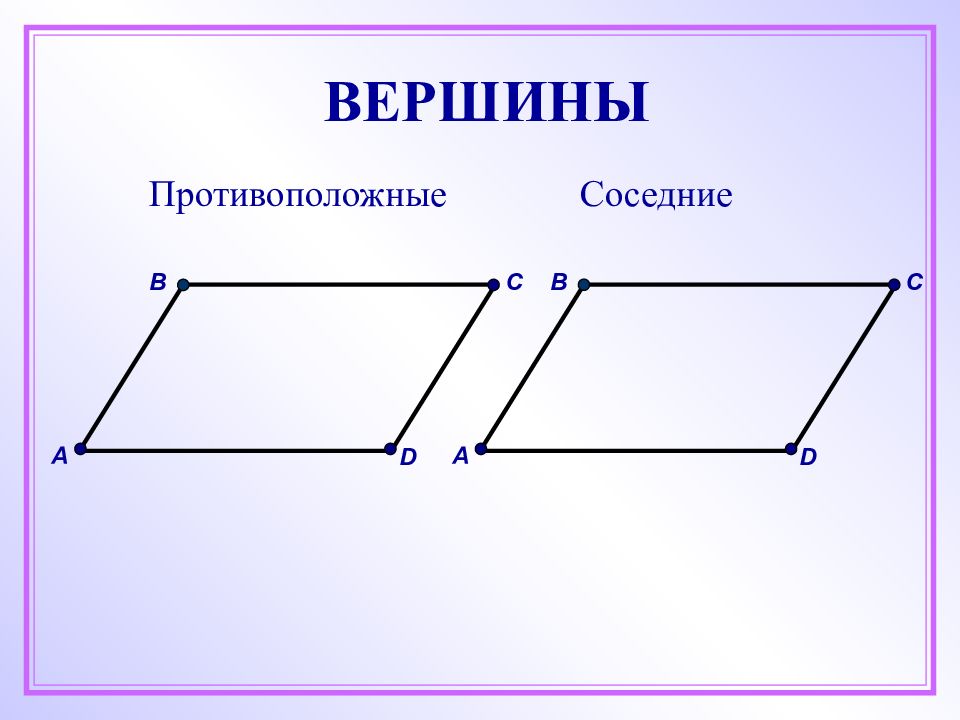 ВЕРШИНЫ

Противоположные

Соседние

B C A D

B C A D